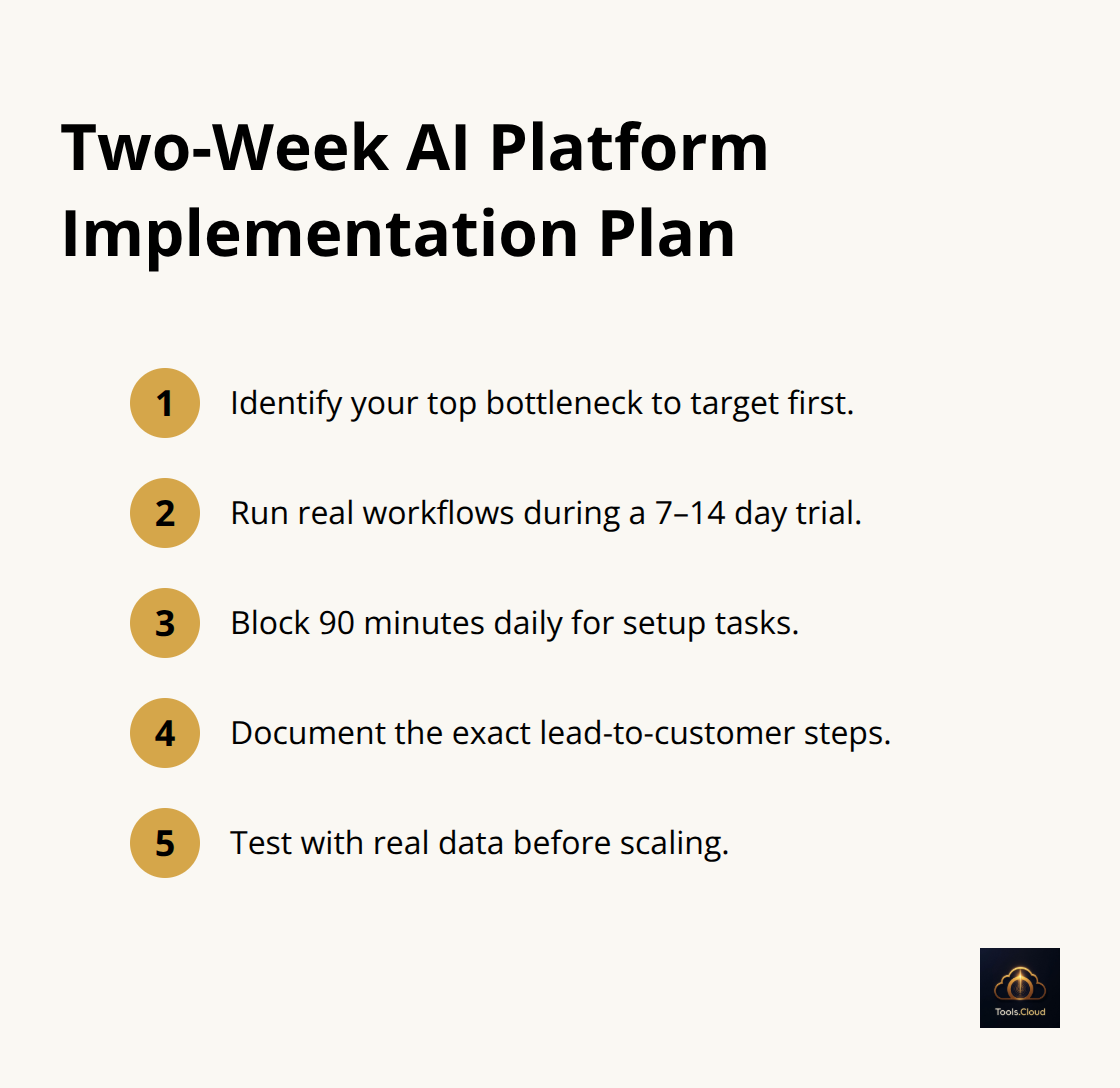 Two-Week AI Platform Implementation Plan

1 Identify your top bottleneck to target first.

2 Run real workflows during a 7–14 day trial.

3 Block 90 minutes daily for setup tasks.

4 Document the exact lead-to-customer steps.

5 Test with real data before scaling.

Tools.Cloud